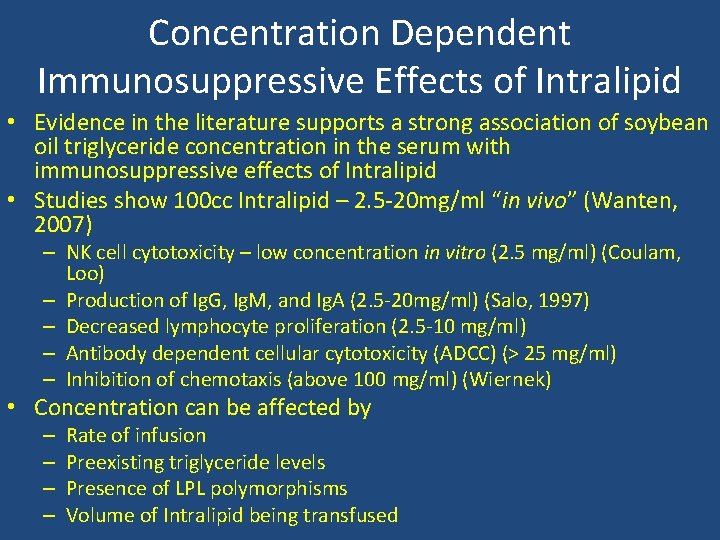 Concentration Dependent Immunosuppressive Effects of Intralipid

• Evidence in the literature supports a strong association of soybean oil triglyceride concentration in the serum with immunosuppressive effects of Intralipid
• Studies show 100cc Intralipid – 2.5-20mg/ml "in vivo" (Wanten, 2007)
– NK cell cytotoxicity – low concentration in vitro (2.5 mg/ml) (Coulam, Loo)
– Production of IgG, IgM, and IgA (2.5-20mg/ml) (Salo, 1997)
– Decreased lymphocyte proliferation (2.5-10 mg/ml)
– Antibody dependent cellular cytotoxicity (ADCC) (> 25 mg/ml)
– Inhibition of chemotaxis (above 100 mg/ml) (Wiernek)
• Concentration can be affected by
– Rate of infusion
– Preexisting triglyceride levels
– Presence of LPL polymorphisms
– Volume of Intralipid being transfused